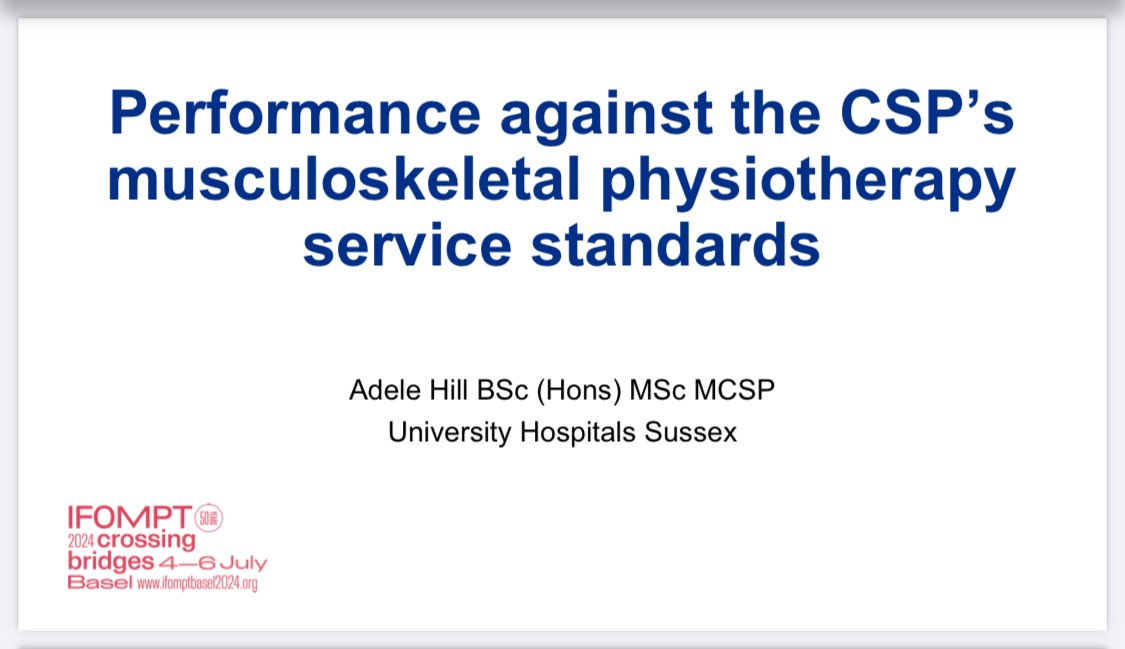 Performance against the CSP's musculoskeletal physiotherapy service standards

Adele Hill BSc (Hons) MSc MCSP
University Hospitals Sussex

IFOMPT 50
2024 crossing
bridges 4—6 July
Basel www.ifomptbasel2024.org